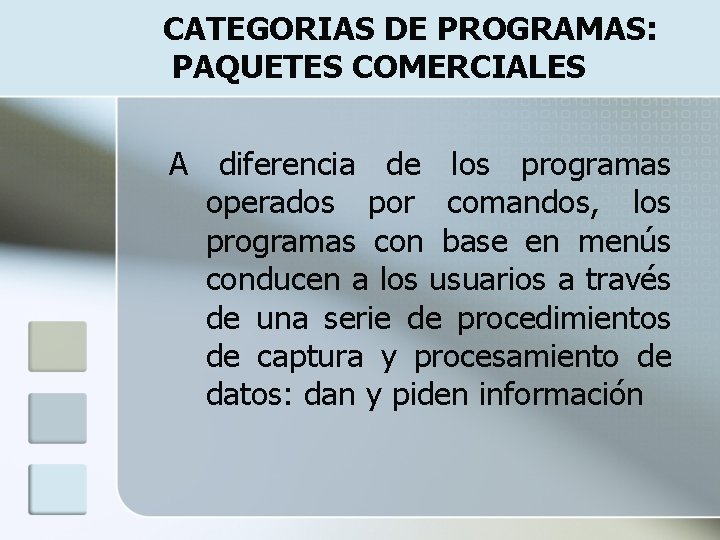 CATEGORIAS DE PROGRAMAS: PAQUETES COMERCIALES

A diferencia de los programas operados por comandos, los programas con base en menús conducen a los usuarios a través de una serie de procedimientos de captura y procesamiento de datos: dan y piden información